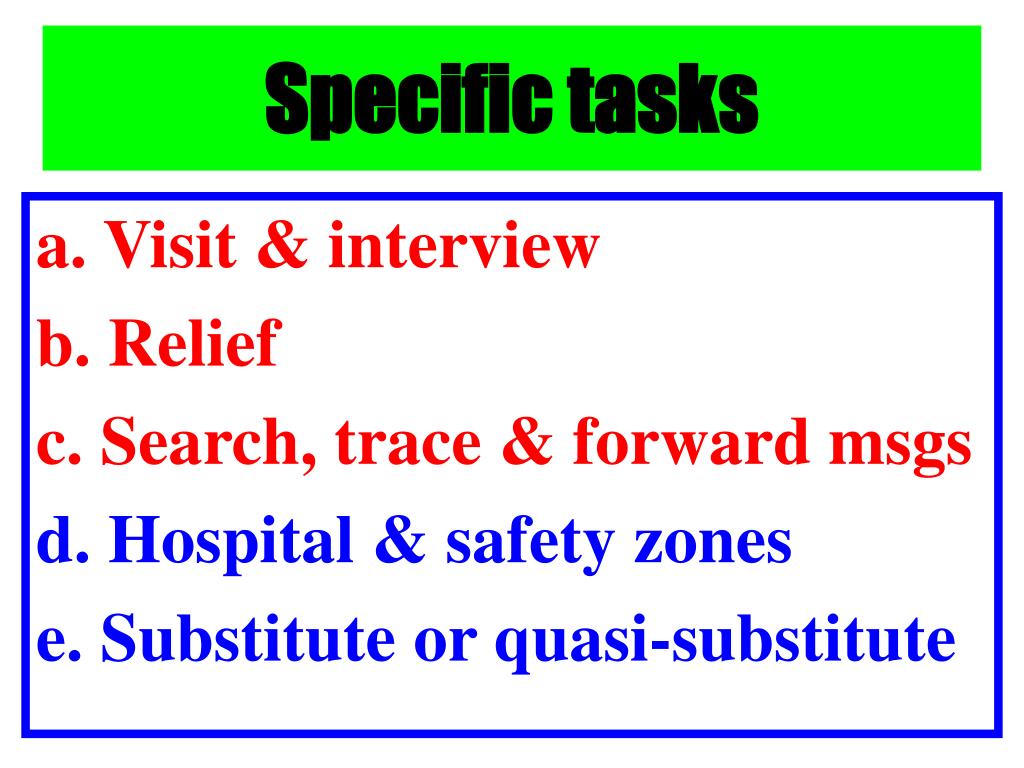 Specific tasks

a. Visit & interview
b. Relief
c. Search, trace & forward msgs
d. Hospital & safety zones
e. Substitute or quasi-substitute